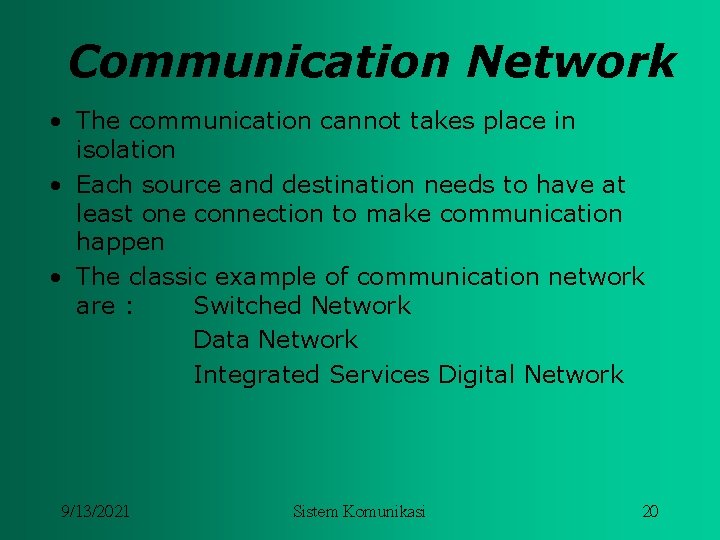 Communication Network

• The communication cannot takes place in isolation
• Each source and destination needs to have at least one connection to make communication happen
• The classic example of communication network are : Switched Network
Data Network
Integrated Services Digital Network

9/13/2021 Sistem Komunikasi 20